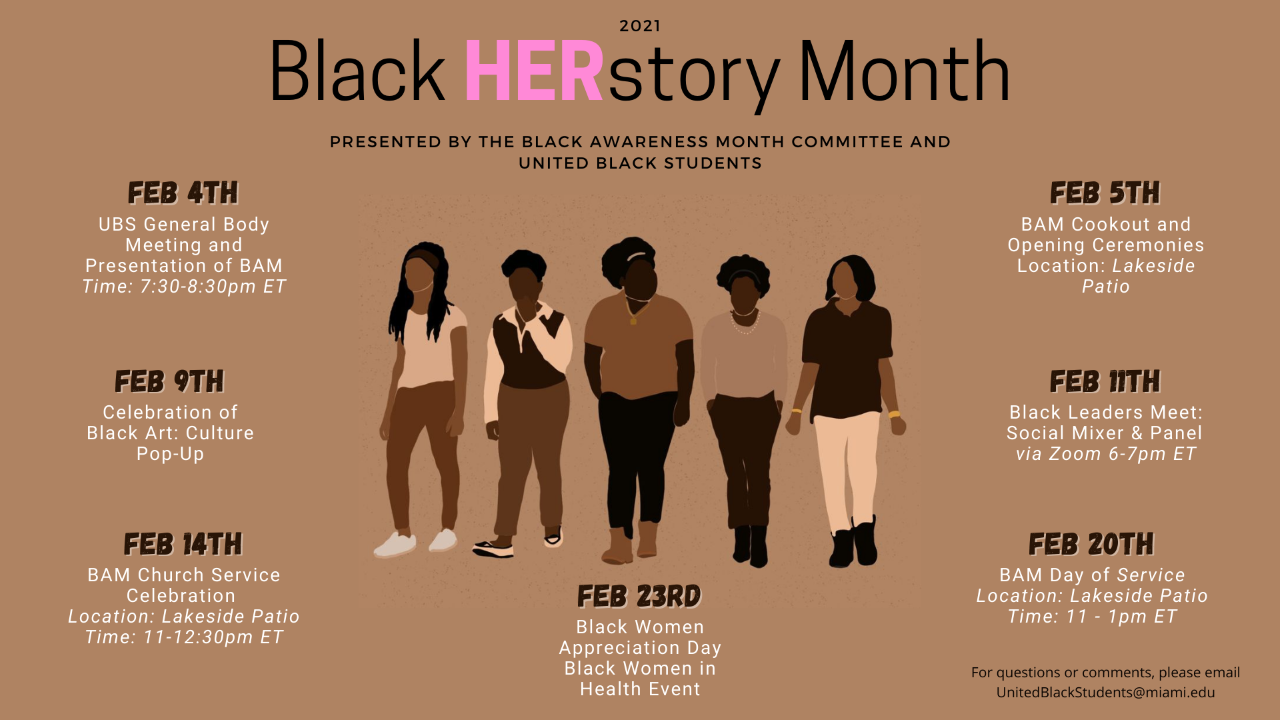 2021

Black HERstory Month

PRESENTED BY THE BLACK AWARENESS MONTH COMMITTEE AND UNITED BLACK STUDENTS

FEB 4TH
UBS General Body Meeting and Presentation of BAM
Time: 7:30-8:30pm ET

FEB 9TH
Celebration of Black Art: Culture Pop-Up

FEB 14TH
BAM Church Service Celebration
Location: Lakeside Patio
Time: 11-12:30pm ET

FEB 23RD
Black Women Appreciation Day
Black Women in Health Event

FEB 5TH
BAM Cookout and Opening Ceremonies
Location: Lakeside Patio

FEB 11TH
Black Leaders Meet: Social Mixer & Panel
via Zoom 6-7pm ET

FEB 20TH
BAM Day of Service
Location: Lakeside Patio
Time: 11 - 1pm ET

For questions or comments, please email UnitedBlackStudents@miami.edu